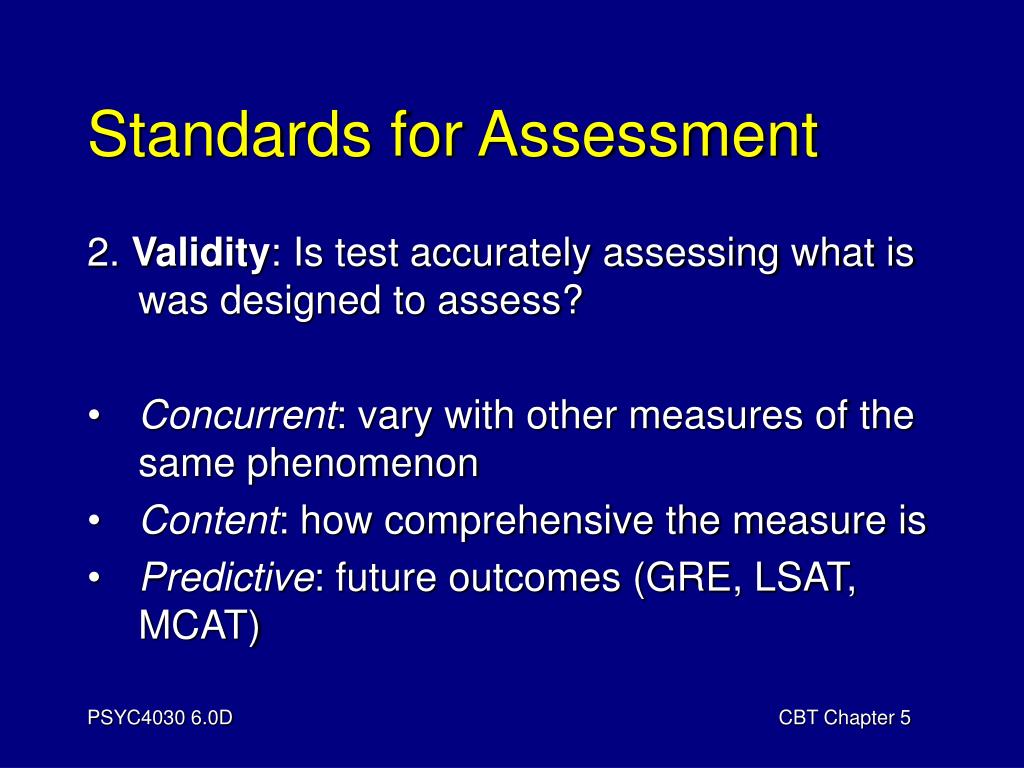 Standards for Assessment

2. Validity: Is test accurately assessing what is was designed to assess?

• Concurrent: vary with other measures of the same phenomenon
• Content: how comprehensive the measure is
• Predictive: future outcomes (GRE, LSAT, MCAT)

PSYC4030 6.0D

CBT Chapter 5